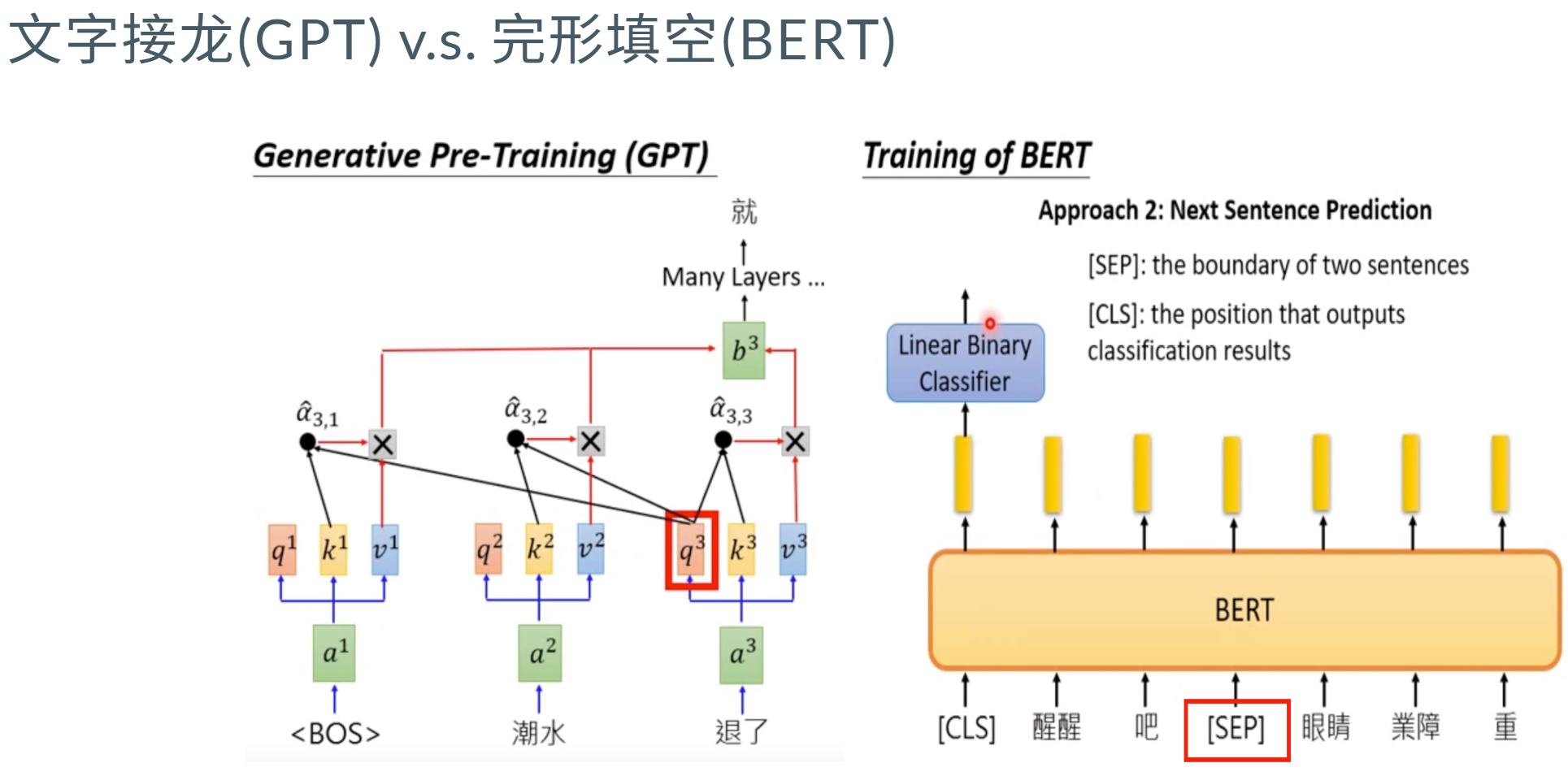 文字接龙(GPT) v.s. 完形填空(BERT)

Generative Pre-Training (GPT)

就

Many Layers ...

$b^3$

$\hat{\alpha}_{3,1}$ $\hat{\alpha}_{3,2}$ $\hat{\alpha}_{3,3}$

$q^1$ $k^1$ $v^1$ $q^2$ $k^2$ $v^2$ $q^3$ $k^3$ $v^3$

$a^1$ $a^2$ $a^3$

<BOS> 潮水 退了

Training of BERT

Approach 2: Next Sentence Prediction

[SEP]: the boundary of two sentences

[CLS]: the position that outputs classification results

Linear Binary Classifier

BERT

[CLS] 醒醒 吧 [SEP] 眼睛 業障 重